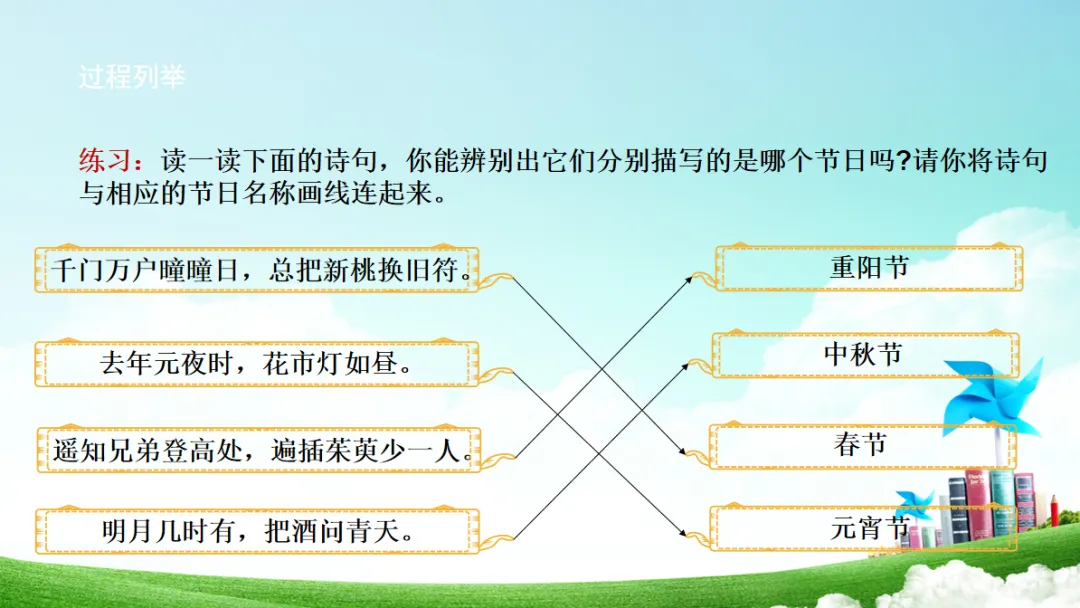 过程列举

练习：读一读下面的诗句，你能辨别出它们分别描写的是哪个节日吗?请你将诗句与相应的节日名称画线连起来。

千门万户曈曈日，总把新桃换旧符。

去年元夜时，花市灯如昼。

遥知兄弟登高处，遍插茱萸少一人。

明月几时有，把酒问青天。

重阳节

中秋节

春节

元宵节